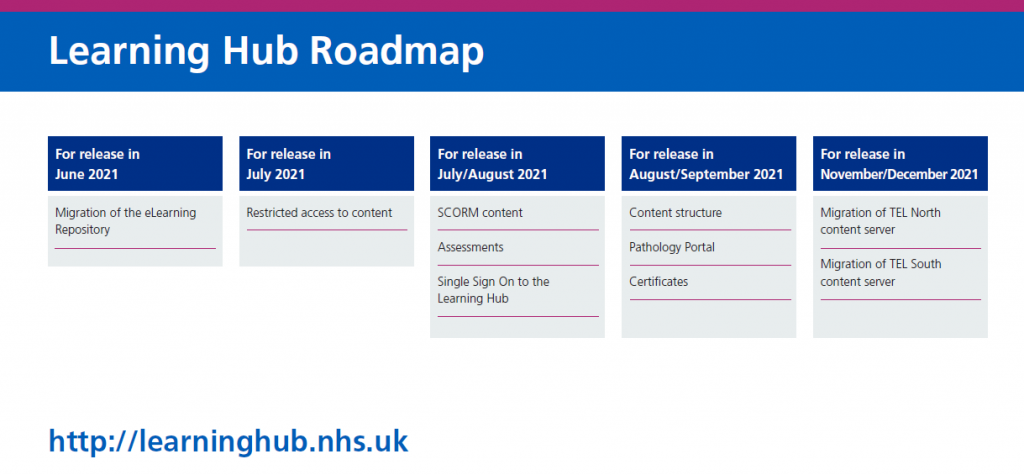 Learning Hub Roadmap

For release in June 2021

Migration of the eLearning Repository

For release in July 2021

Restricted access to content

For release in July/August 2021

SCORM content

Assessments

Single Sign On to the Learning Hub

For release in August/September 2021

Content structure

Pathology Portal

Certificates

For release in November/December 2021

Migration of TEL North content server

Migration of TEL South content server

http://learninghub.nhs.uk